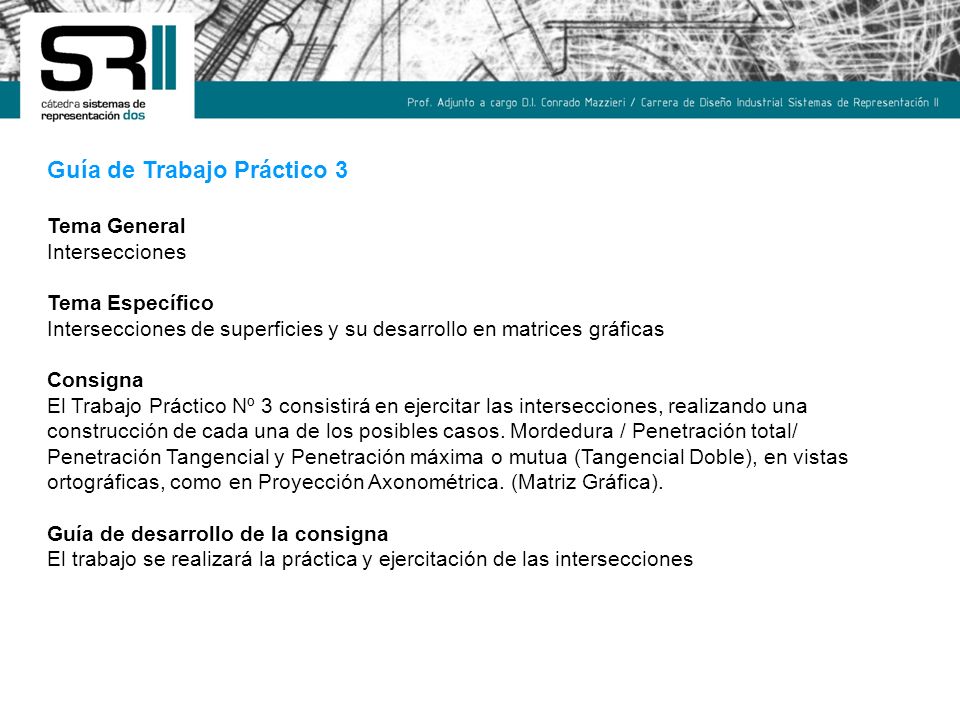 SRII
cátedra sistemas de representación dos

Prof. Adjunto a cargo D.I. Conrado Mazzieri / Carrera de Diseño Industrial Sistemas de Representación II

Guía de Trabajo Práctico 3

Tema General
Intersecciones

Tema Específico
Intersecciones de superficies y su desarrollo en matrices gráficas

Consigna
El Trabajo Práctico Nº 3 consistirá en ejercitar las intersecciones, realizando una construcción de cada una de los posibles casos. Mordedura / Penetración total/ Penetración Tangencial y Penetración máxima o mutua (Tangencial Doble), en vistas ortográficas, como en Proyección Axonométrica. (Matriz Gráfica).

Guía de desarrollo de la consigna
El trabajo se realizará la práctica y ejercitación de las intersecciones